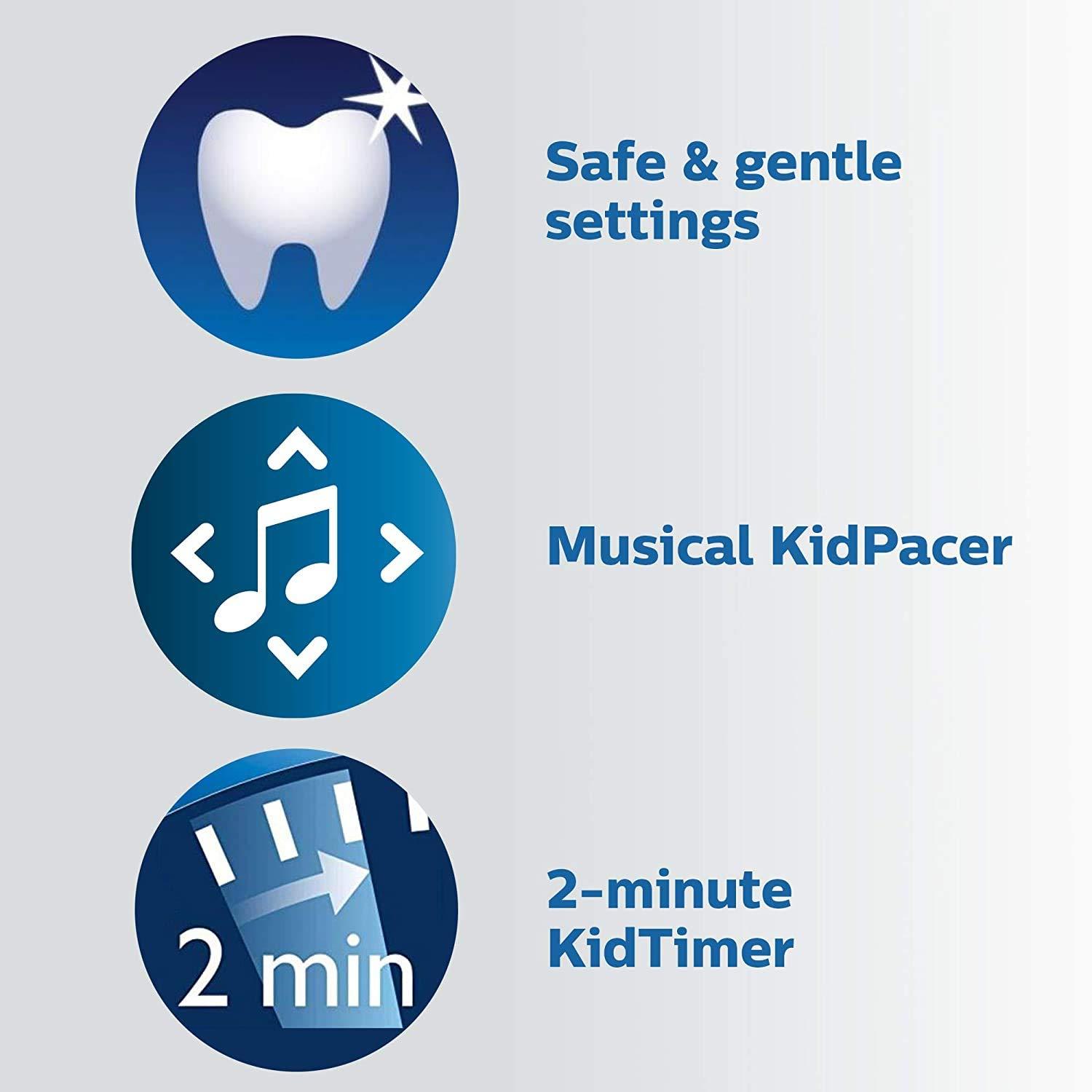 Safe & gentle settings

Musical KidPacer

2 min

2-minute KidTimer